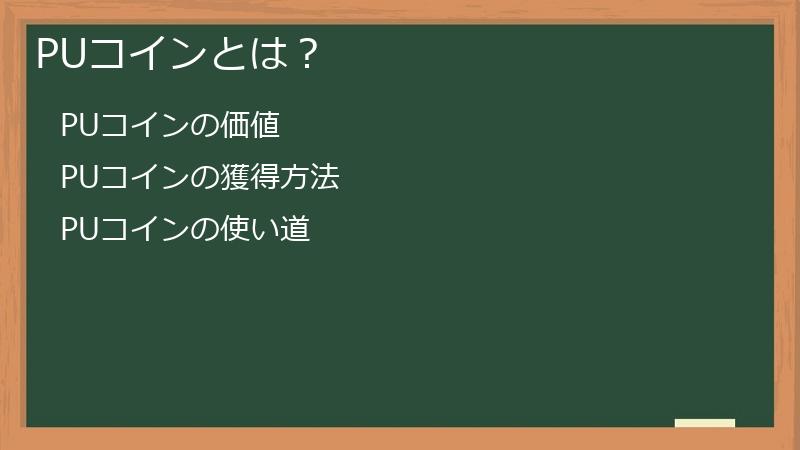 PUコインとは？

PUコインの価値

PUコインの獲得方法

PUコインの使い道